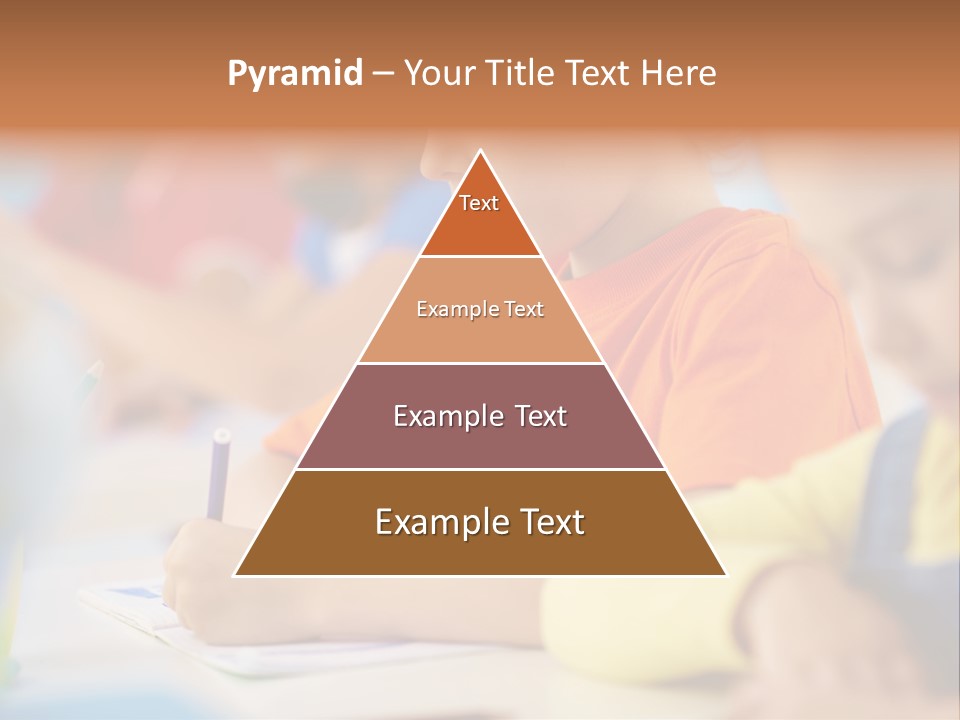 Pyramid – Your Title Text Here

Text

Example Text

Example Text

Example Text